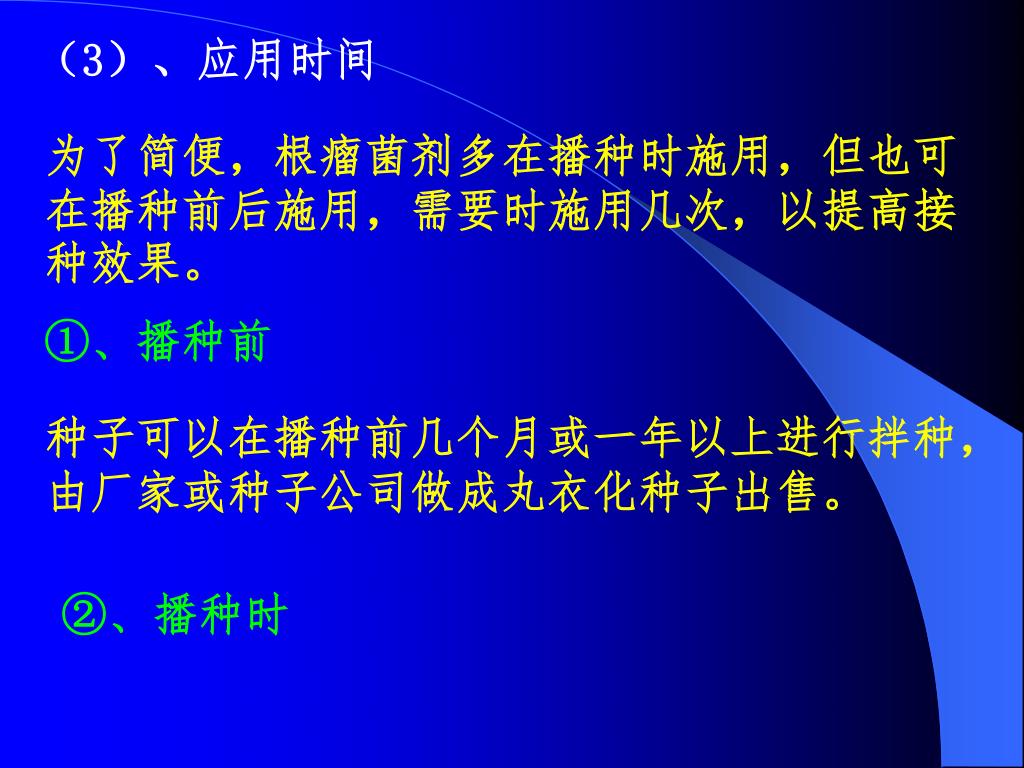 （3）、应用时间

为了简便，根瘤菌剂多在播种时施用，但也可在播种前后施用，需要时施用几次，以提高接种效果。

①、播种前

种子可以在播种前几个月或一年以上进行拌种，由厂家或种子公司做成丸衣化种子出售。

②、播种时